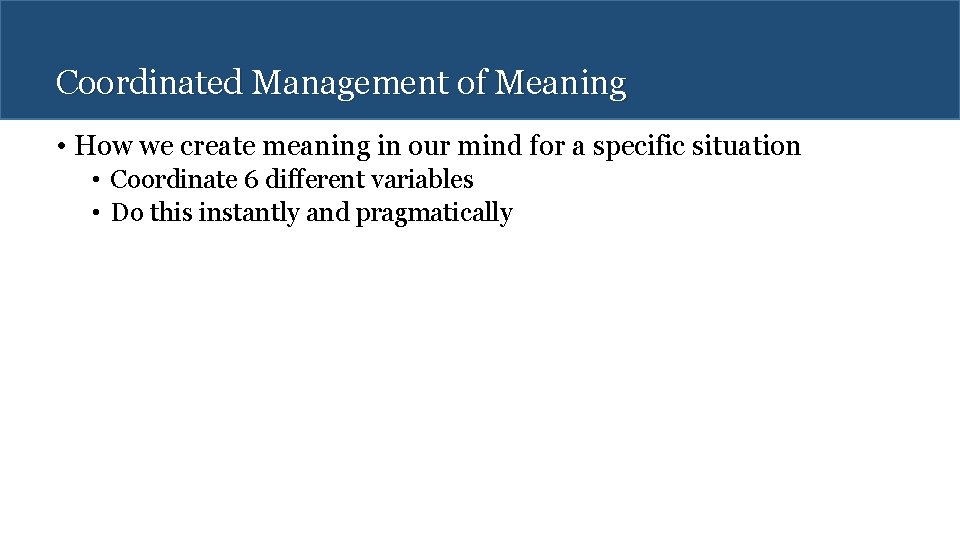 Coordinated Management of Meaning

• How we create meaning in our mind for a specific situation
  • Coordinate 6 different variables
  • Do this instantly and pragmatically